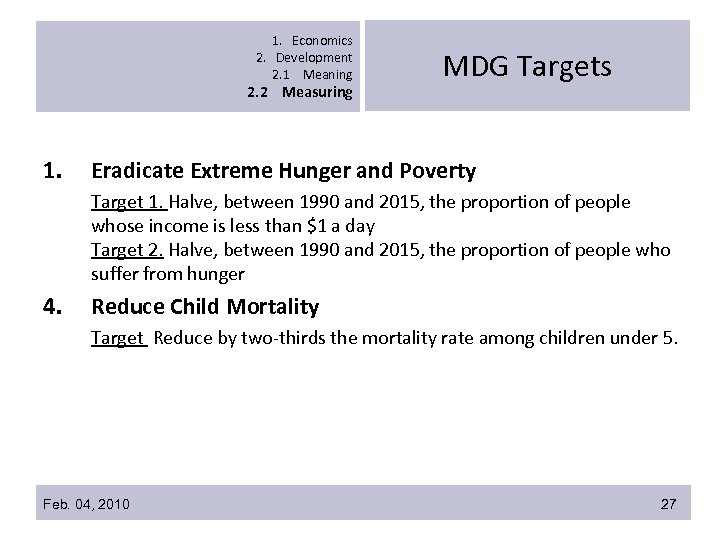 1. Economics
2. Development
2.1 Meaning
2.2 Measuring

MDG Targets

1. Eradicate Extreme Hunger and Poverty

Target 1. Halve, between 1990 and 2015, the proportion of people whose income is less than \$1 a day
Target 2. Halve, between 1990 and 2015, the proportion of people who suffer from hunger

4. Reduce Child Mortality

Target Reduce by two-thirds the mortality rate among children under 5.

Feb. 04, 2010

27